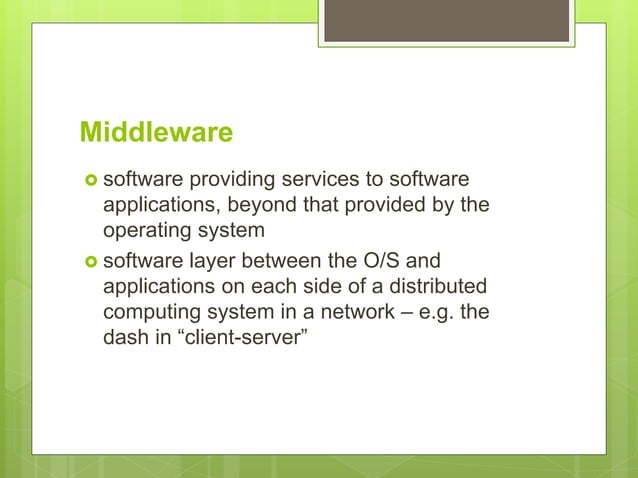 Middleware

software providing services to software applications, beyond that provided by the operating system

software layer between the O/S and applications on each side of a distributed computing system in a network – e.g. the dash in “client-server”